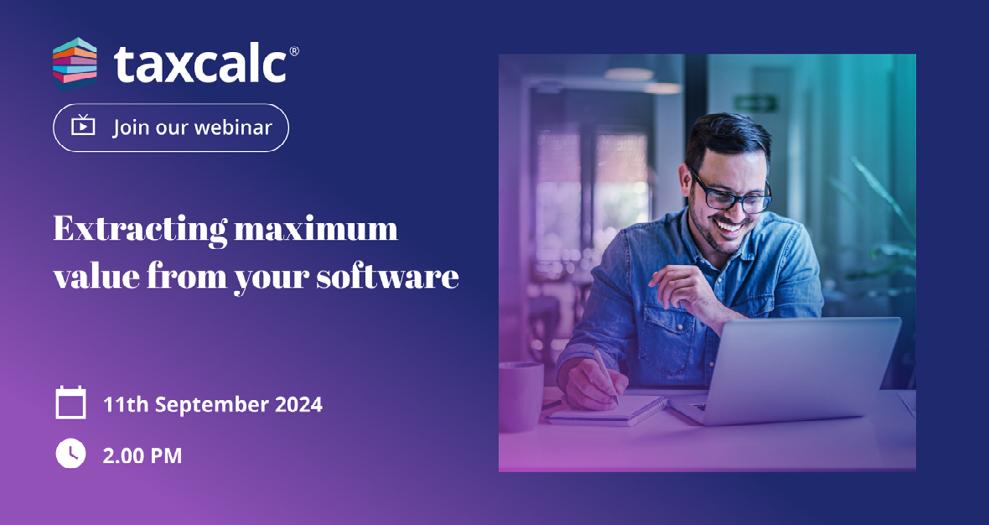 taxcalc®

Join our webinar

Extracting maximum value from your software

11th September 2024

2.00 PM